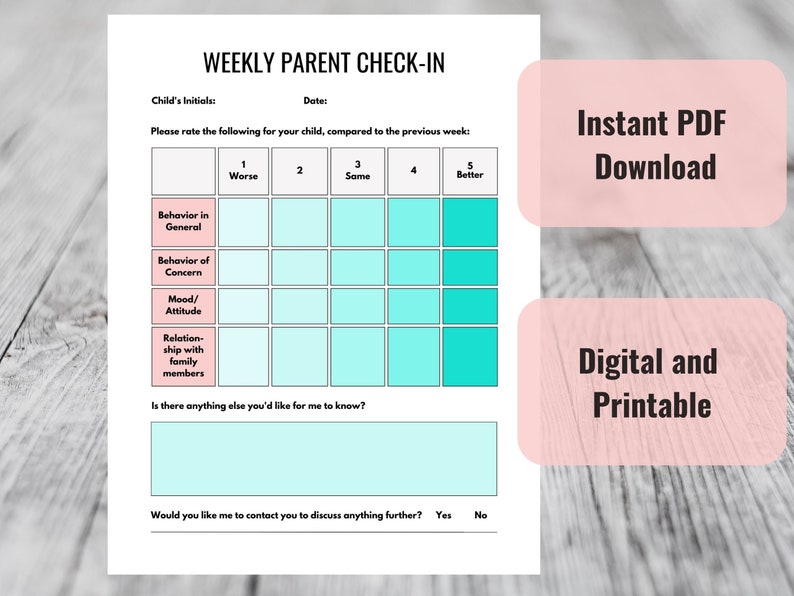 WEEKLY PARENT CHECK-IN

Child's Initials: Date:

Please rate the following for your child, compared to the previous week:

| | 1 Worse | 2 | 3 Same | 4 | 5 Better |
|---|---|---|---|---|---|
| Behavior in General | | | | | |
| Behavior of Concern | | | | | |
| Mood/ Attitude | | | | | |
| Relationship with family members | | | | | |

Is there anything else you'd like for me to know?

Would you like me to contact you to discuss anything further? Yes No

Instant PDF Download

Digital and Printable